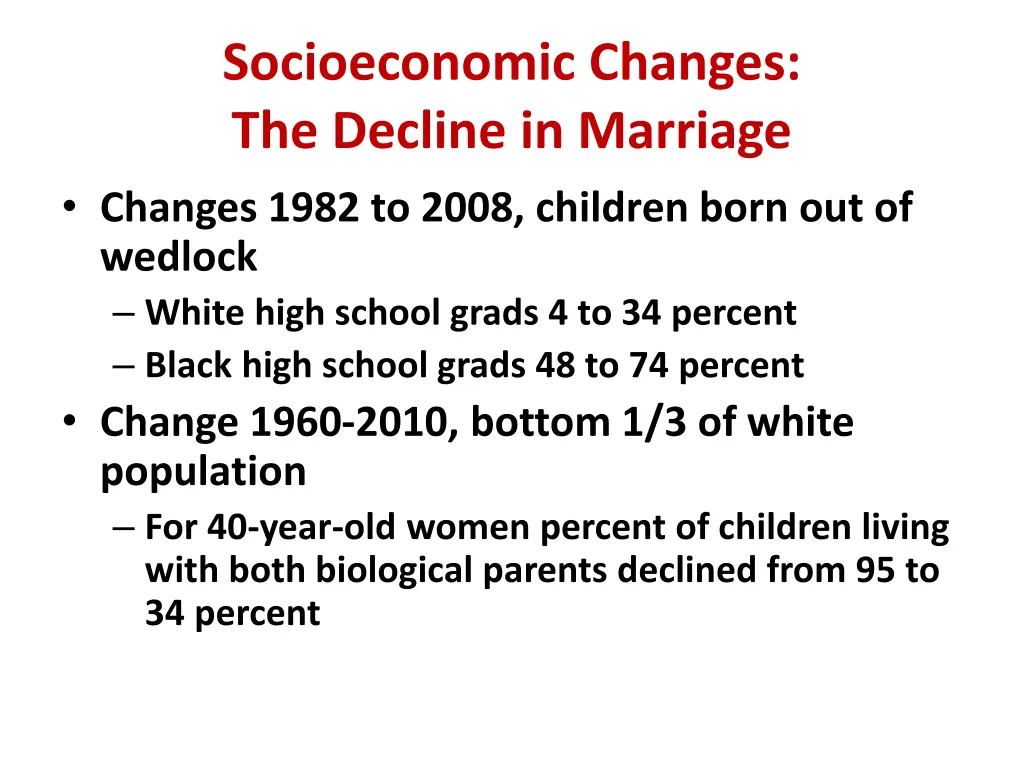 Socioeconomic Changes:
The Decline in Marriage

• Changes 1982 to 2008, children born out of wedlock
– White high school grads 4 to 34 percent
– Black high school grads 48 to 74 percent
• Change 1960-2010, bottom 1/3 of white population
– For 40-year-old women percent of children living with both biological parents declined from 95 to 34 percent